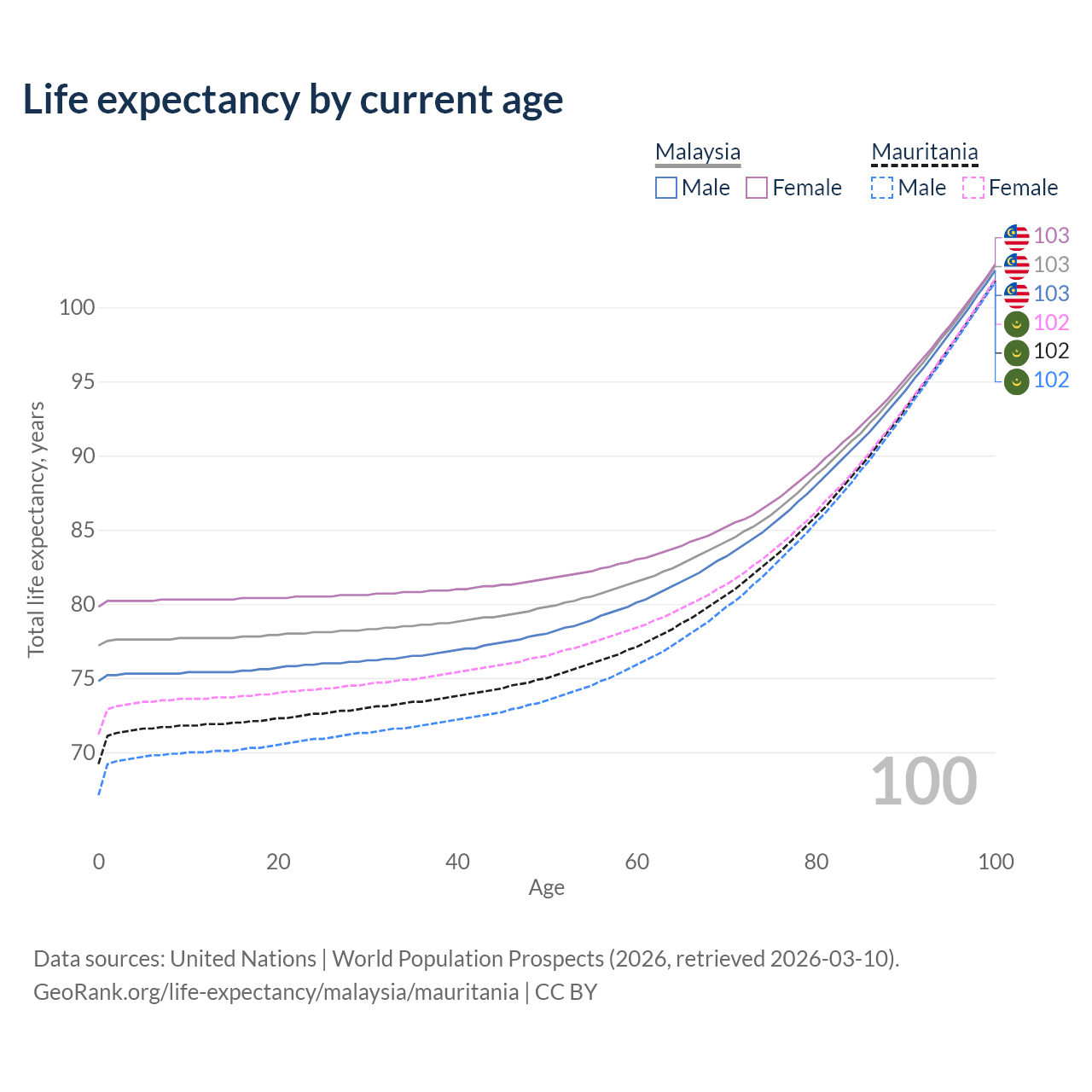 Life expectancy by current age

Malaysia
Male Female

Mauritania
Male Female

103
103
103
102
102
102

100
95
90
85
80
75
70

Total life expectancy, years

100

0 20 40 60 80 100
Age

Data sources: United Nations | World Population Prospects (2026, retrieved 2026-03-10).
GeoRank.org/life-expectancy/malaysia/mauritania | CC BY